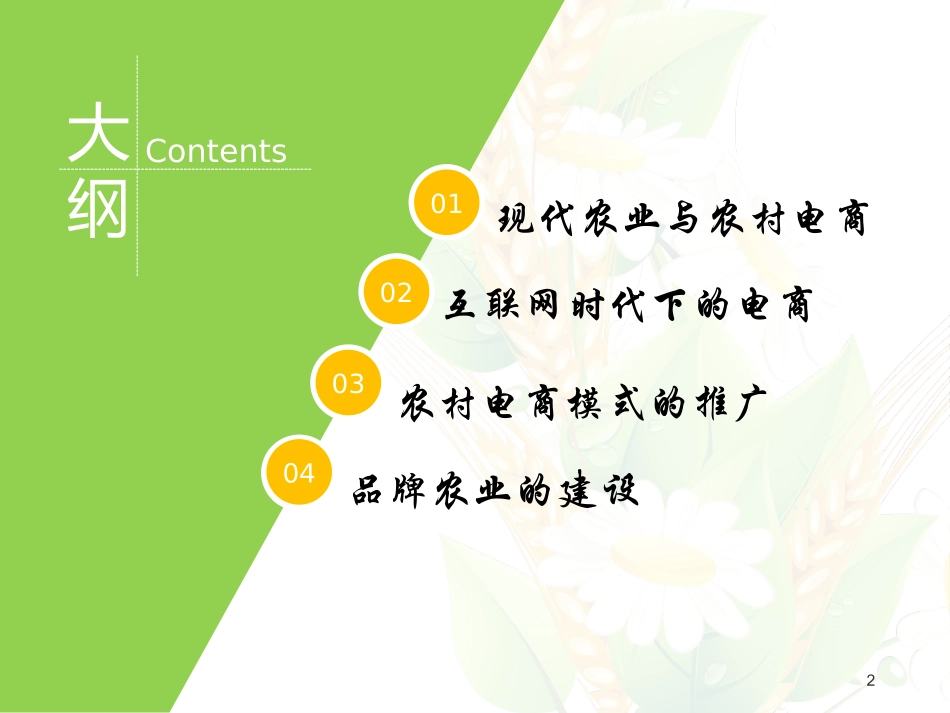 大纲

Contents

01 现代农业与农村电商

02 互联网时代下的电商

03 农村电商模式的推广

04 品牌农业的建设

2